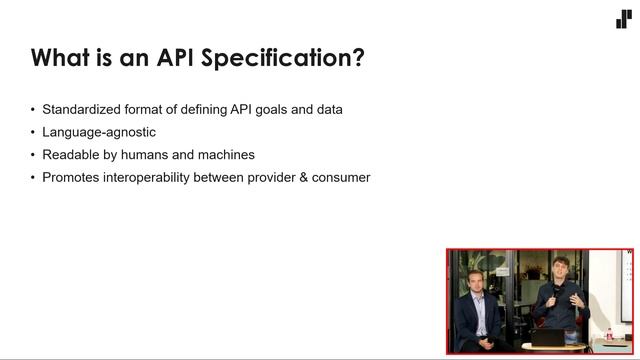 What is an API Specification?

• Standardized format of defining API goals and data
• Language-agnostic
• Readable by humans and machines
• Promotes interoperability between provider & consumer